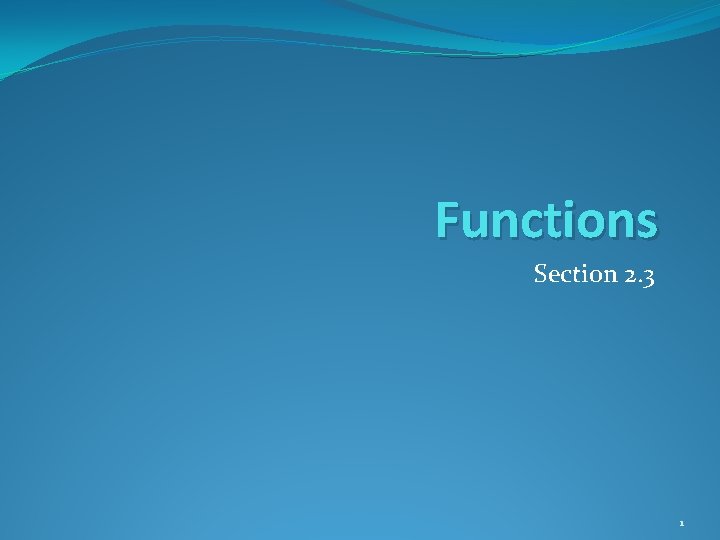 Functions

Section 2.3

1